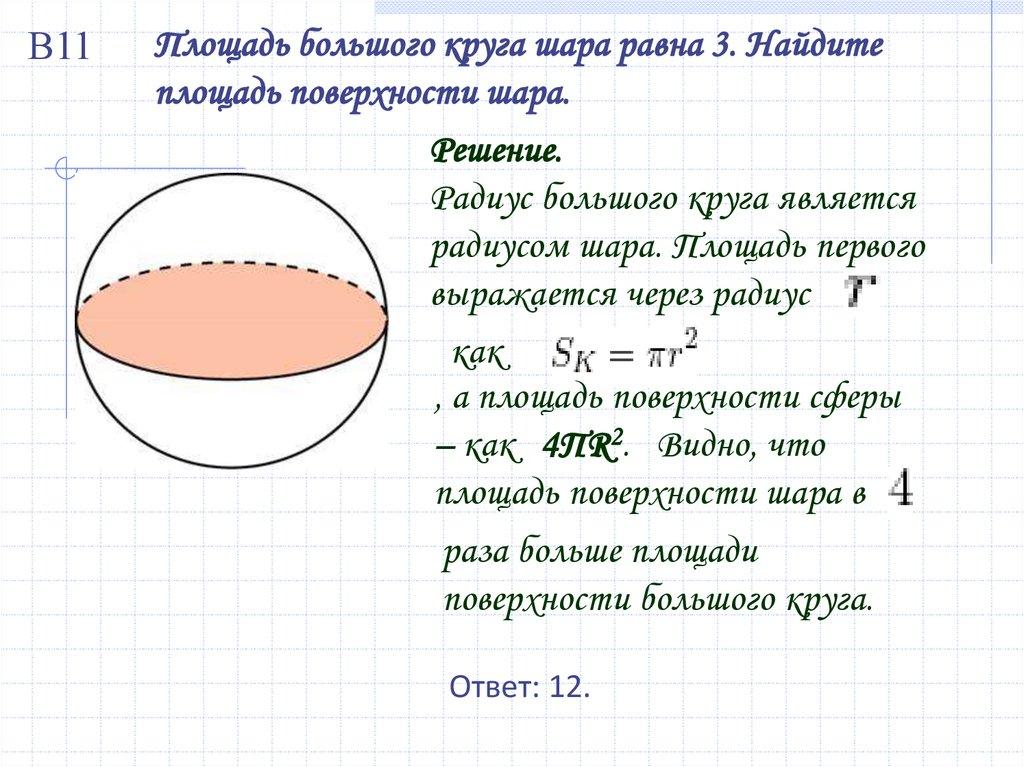 B11 Площадь большого круга шара равна 3. Найдите площадь поверхности шара.

Решение.
Радиус большого круга является радиусом шара. Площадь первого выражается через радиус $r$

как $S_K = \pi r^2$

, а площадь поверхности сферы – как $4\pi R^2$. Видно, что площадь поверхности шара в $4$

раза больше площади поверхности большого круга.

Ответ: 12.